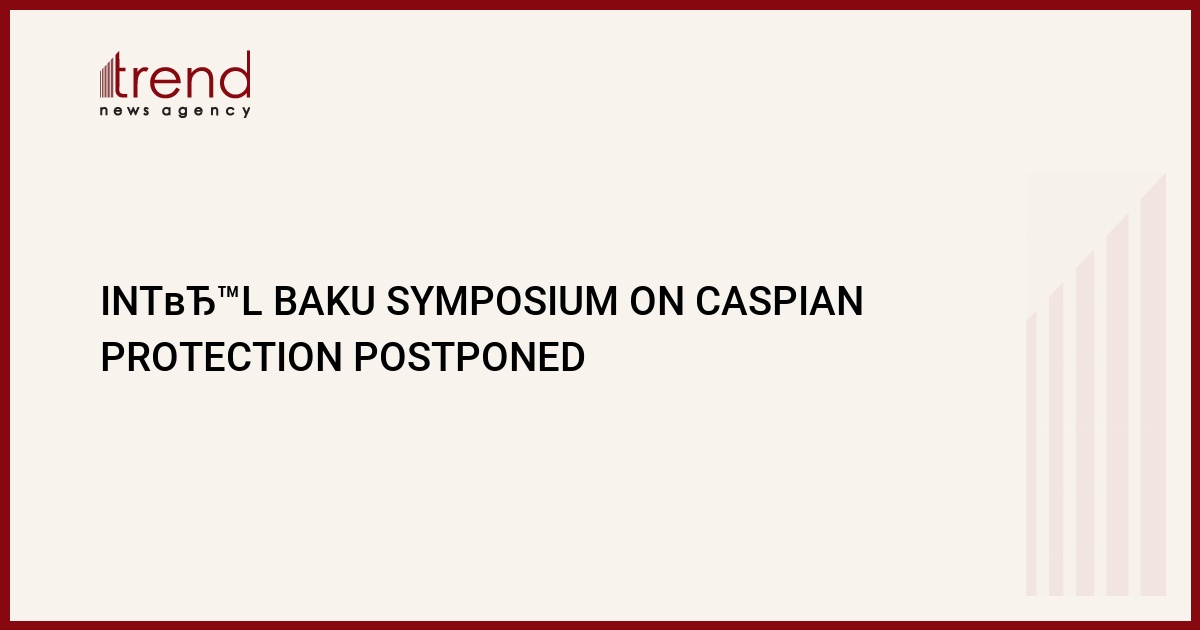 trend
news agency

INTвЂ™L BAKU SYMPOSIUM ON CASPIAN PROTECTION POSTPONED